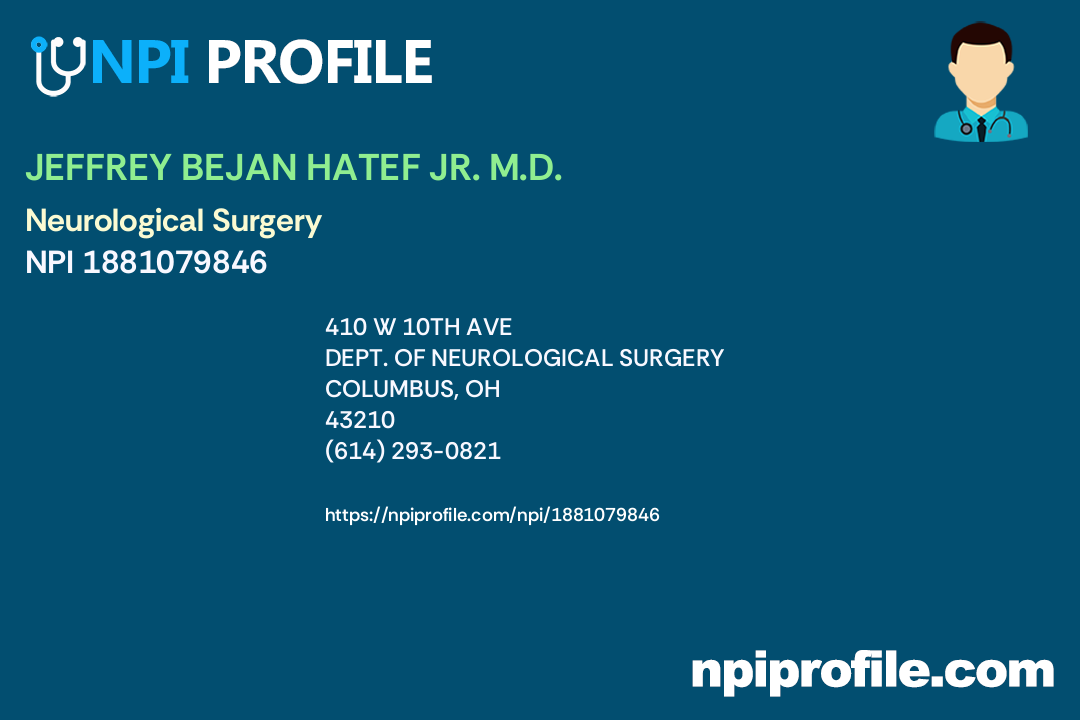 NPI PROFILE

JEFFREY BEJAN HATEF JR. M.D.

Neurological Surgery
NPI 1881079846

410 W 10TH AVE
DEPT. OF NEUROLOGICAL SURGERY
COLUMBUS, OH
43210
(614) 293-0821

https://npiprofile.com/npi/1881079846

npiprofile.com